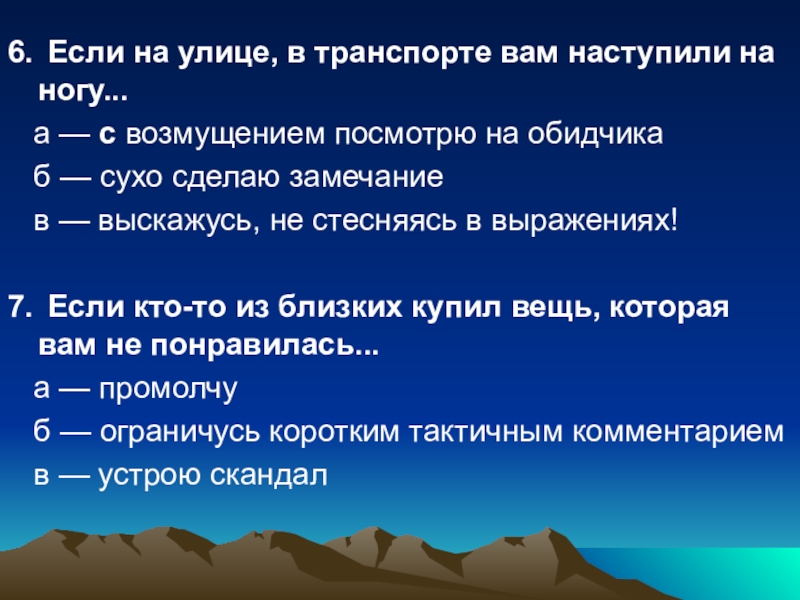 6. Если на улице, в транспорте вам наступили на ногу...

а — с возмущением посмотрю на обидчика

б — сухо сделаю замечание

в — выскажусь, не стесняясь в выражениях!

7. Если кто-то из близких купил вещь, которая вам не понравилась...

а — промолчу

б — ограничусь коротким тактичным комментарием

в — устрою скандал